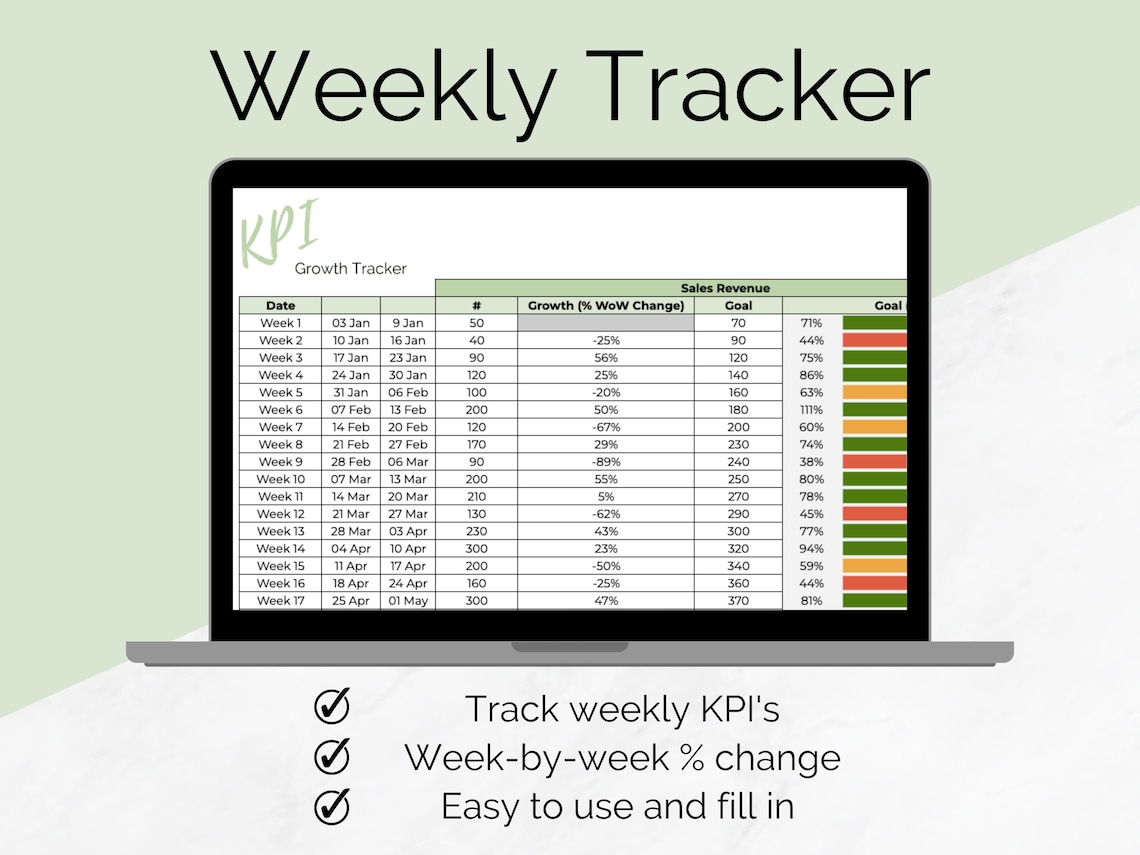 Weekly Tracker

KPI
Growth Tracker

| | | | Sales Revenue | | | |
|---|---|---|---|---|---|---|
| Date | | | # | Growth (% WoW Change) | Goal | Goal |
| Week 1 | 03 Jan | 9 Jan | 50 | | 70 | 71% |
| Week 2 | 10 Jan | 16 Jan | 40 | -25% | 90 | 44% |
| Week 3 | 17 Jan | 23 Jan | 90 | 56% | 120 | 75% |
| Week 4 | 24 Jan | 30 Jan | 120 | 25% | 140 | 86% |
| Week 5 | 31 Jan | 06 Feb | 100 | -20% | 160 | 63% |
| Week 6 | 07 Feb | 13 Feb | 200 | 50% | 180 | 111% |
| Week 7 | 14 Feb | 20 Feb | 120 | -67% | 200 | 60% |
| Week 8 | 21 Feb | 27 Feb | 170 | 29% | 230 | 74% |
| Week 9 | 28 Feb | 06 Mar | 90 | -89% | 240 | 38% |
| Week 10 | 07 Mar | 13 Mar | 200 | 55% | 250 | 80% |
| Week 11 | 14 Mar | 20 Mar | 210 | 5% | 270 | 78% |
| Week 12 | 21 Mar | 27 Mar | 130 | -62% | 290 | 45% |
| Week 13 | 28 Mar | 03 Apr | 230 | 43% | 300 | 77% |
| Week 14 | 04 Apr | 10 Apr | 300 | 23% | 320 | 94% |
| Week 15 | 11 Apr | 17 Apr | 200 | -50% | 340 | 59% |
| Week 16 | 18 Apr | 24 Apr | 160 | -25% | 360 | 44% |
| Week 17 | 25 Apr | 01 May | 300 | 47% | 370 | 81% |

Track weekly KPI's
Week-by-week % change
Easy to use and fill in